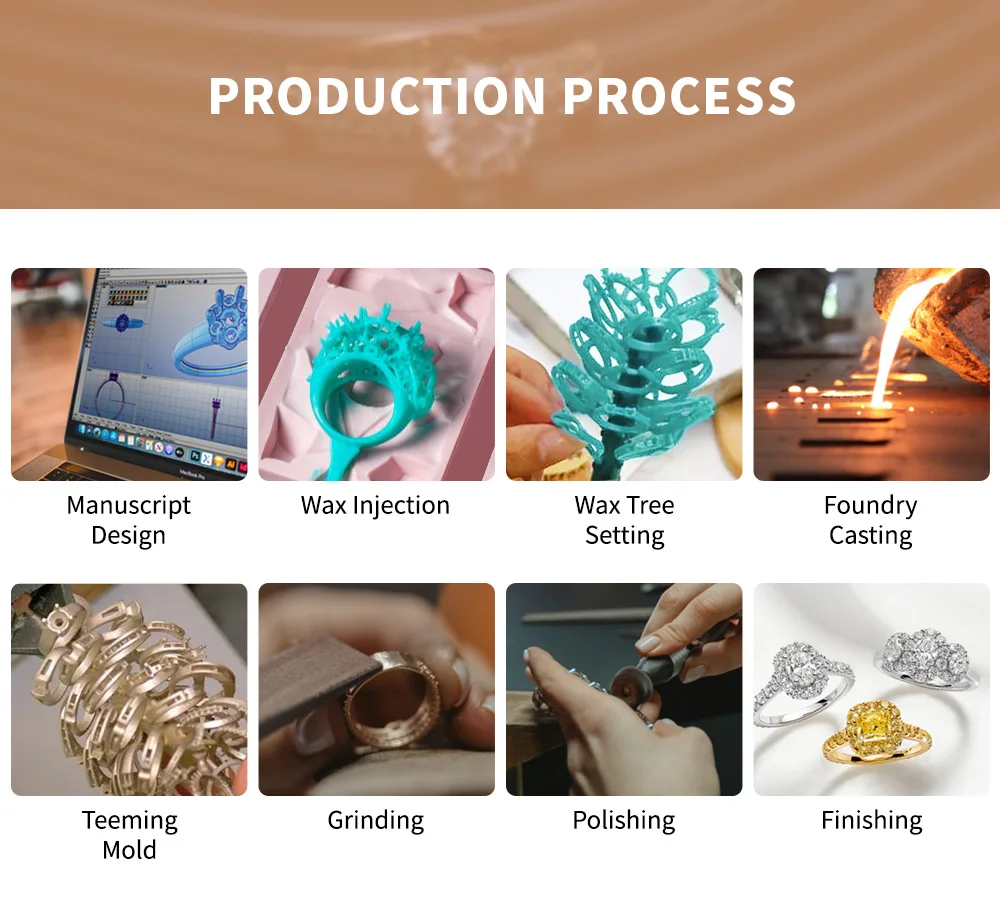 PRODUCTION PROCESS

Manuscript Design

Wax Injection

Wax Tree Setting

Foundry Casting

Teeming Mold

Grinding

Polishing

Finishing